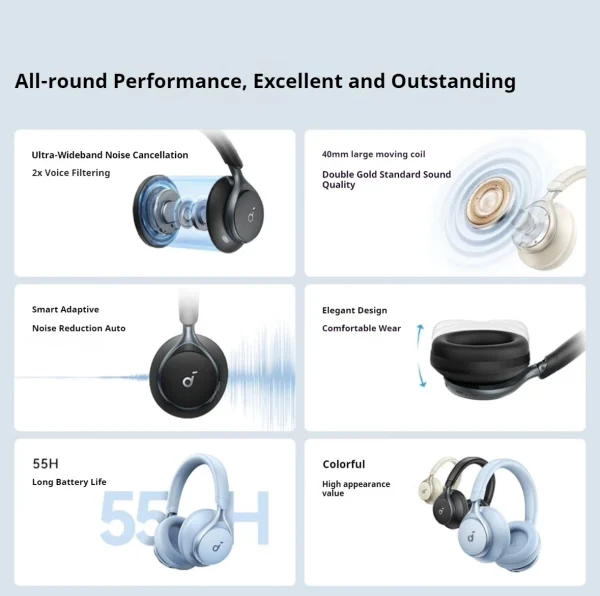 All-round Performance, Excellent and Outstanding

Ultra-Wideband Noise Cancellation

2x Voice Filtering

40mm large moving coil

Double Gold Standard Sound Quality

Smart Adaptive

Noise Reduction Auto

Elegant Design

Comfortable Wear

55H

Long Battery Life

55H

Colorful

High appearance value